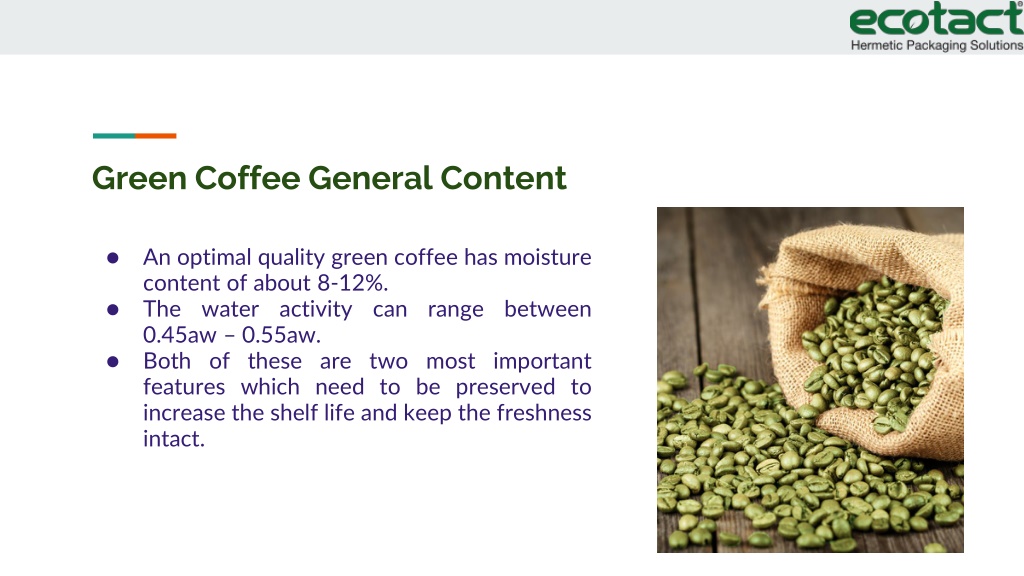 ecotact®
Hermetic Packaging Solutions

Green Coffee General Content

● An optimal quality green coffee has moisture content of about 8-12%.
● The water activity can range between 0.45aw – 0.55aw.
● Both of these are two most important features which need to be preserved to increase the shelf life and keep the freshness intact.